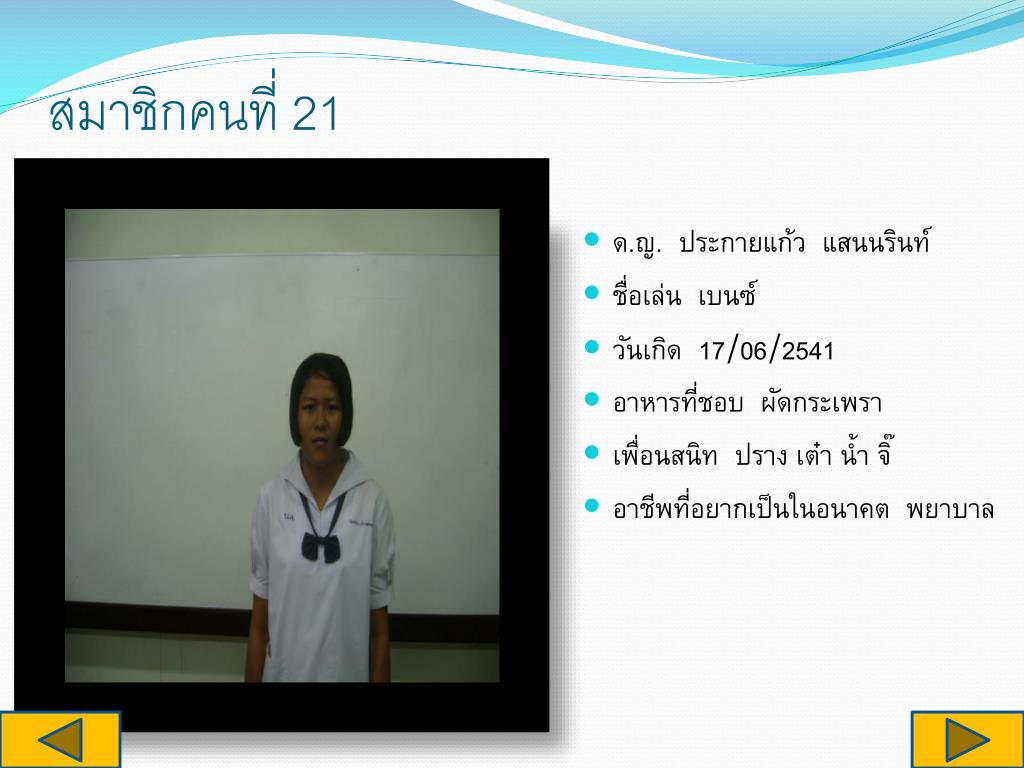 สมาชิกคนที่ 21

- ด.ญ. ประกายแก้ว แสนนรินท์
- ชื่อเล่น เบนซ์
- วันเกิด 17/06/2541
- อาหารที่ชอบ ผัดกระเพรา
- เพื่อนสนิท ปราง เต๋า น้ำ จิ๊
- อาชีพที่อยากเป็นในอนาคต พยาบาล